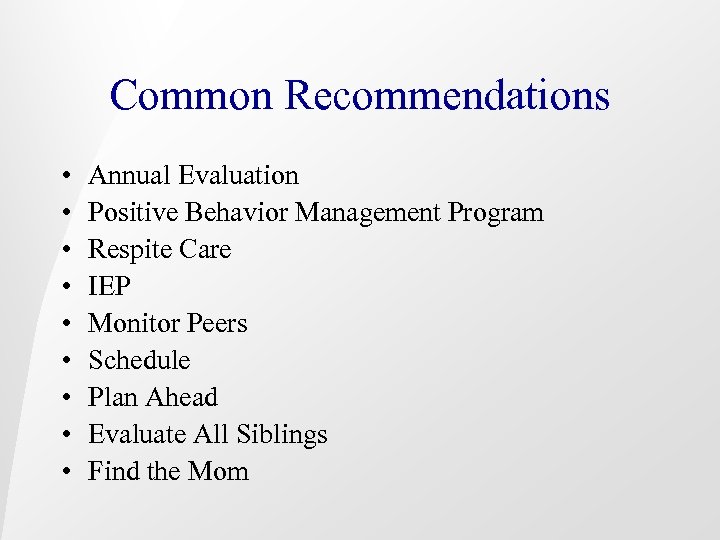 Common Recommendations

• Annual Evaluation
• Positive Behavior Management Program
• Respite Care
• IEP
• Monitor Peers
• Schedule
• Plan Ahead
• Evaluate All Siblings
• Find the Mom